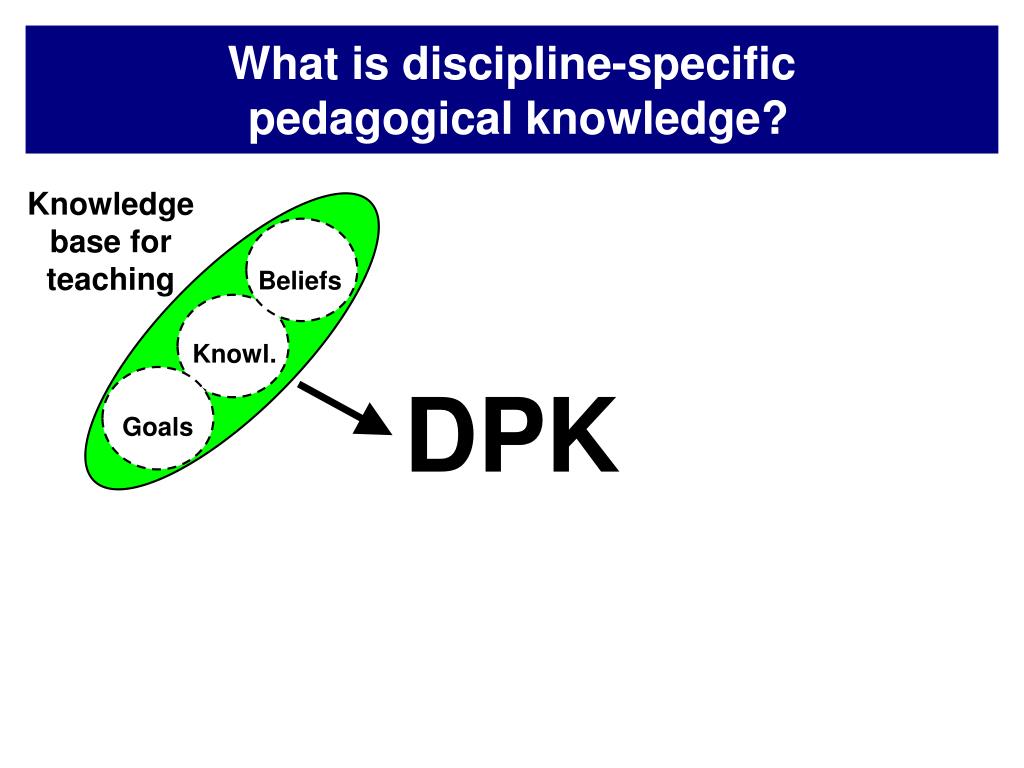 What is discipline-specific pedagogical knowledge?

Knowledge base for teaching

Beliefs

Knowl.

Goals

DPK